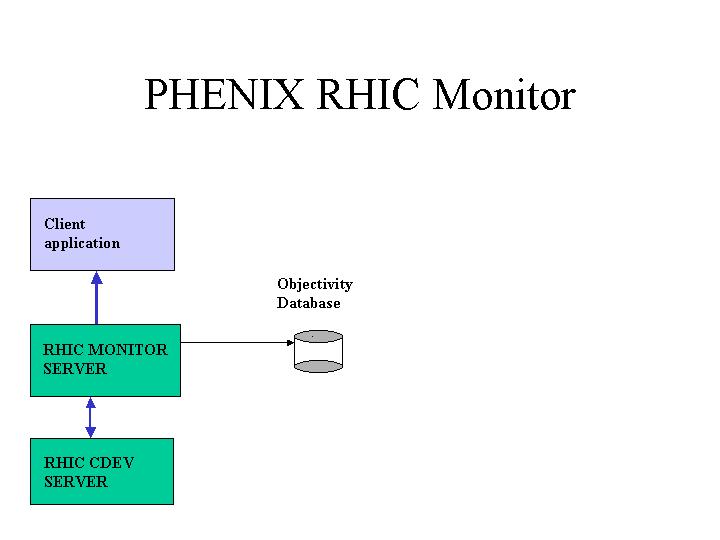 PHENIX RHIC Monitor

Client application

Objectivity Database

RHIC MONITOR SERVER

RHIC CDEV SERVER